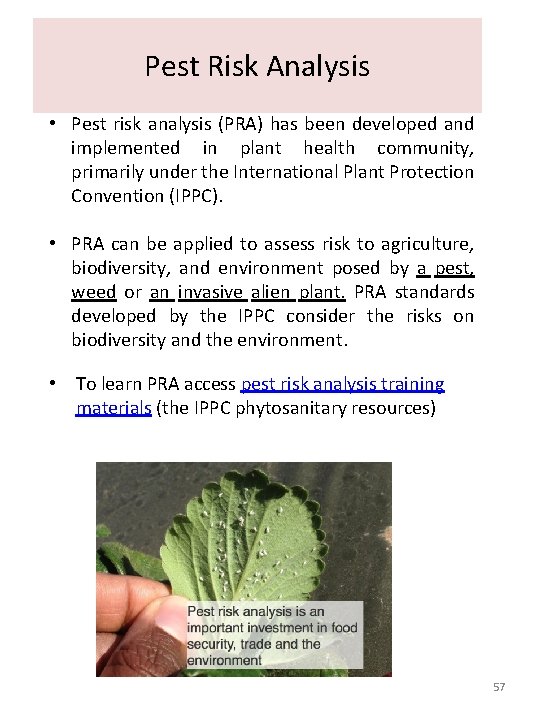 Pest Risk Analysis

• Pest risk analysis (PRA) has been developed and implemented in plant health community, primarily under the International Plant Protection Convention (IPPC).

• PRA can be applied to assess risk to agriculture, biodiversity, and environment posed by a pest, weed or an invasive alien plant. PRA standards developed by the IPPC consider the risks on biodiversity and the environment.

• To learn PRA access pest risk analysis training materials (the IPPC phytosanitary resources)

Pest risk analysis is an important investment in food security, trade and the environment

57